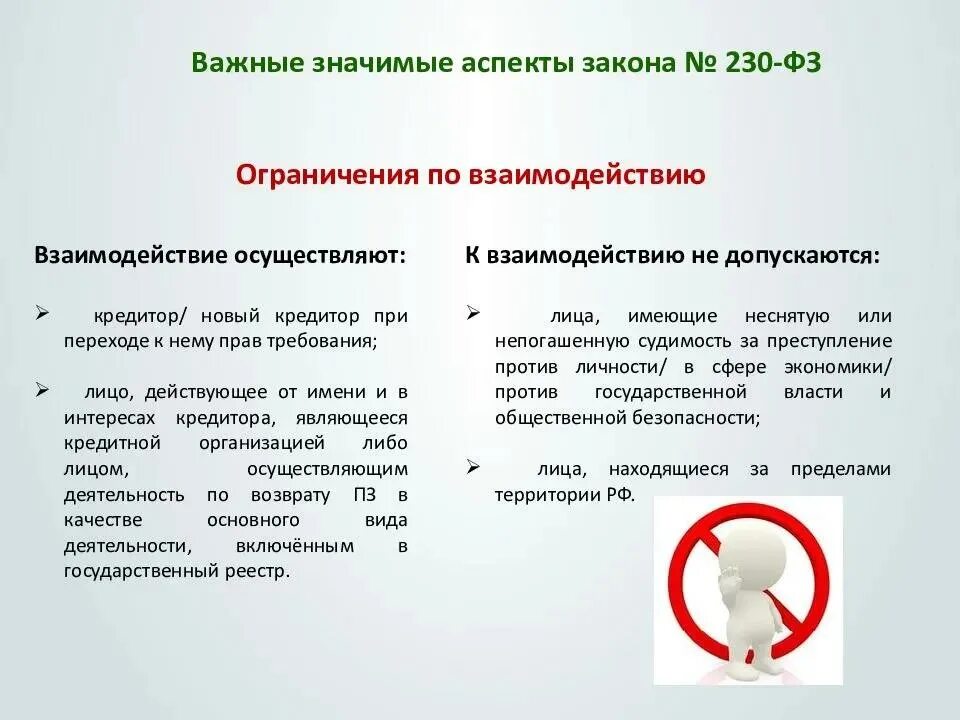 Важные значимые аспекты закона № 230-ФЗ

Ограничения по взаимодействию

Взаимодействие осуществляют:

➢ кредитор/ новый кредитор при переходе к нему прав требования;

➢ лицо, действующее от имени и в интересах кредитора, являющееся кредитной организацией либо лицом, осуществляющим деятельность по возврату ПЗ в качестве основного вида деятельности, включённым в государственный реестр.

К взаимодействию не допускаются:

➢ лица, имеющие неснятую или непогашенную судимость за преступление против личности/ в сфере экономики/ против государственной власти и общественной безопасности;

➢ лица, находящиеся за пределами территории РФ.